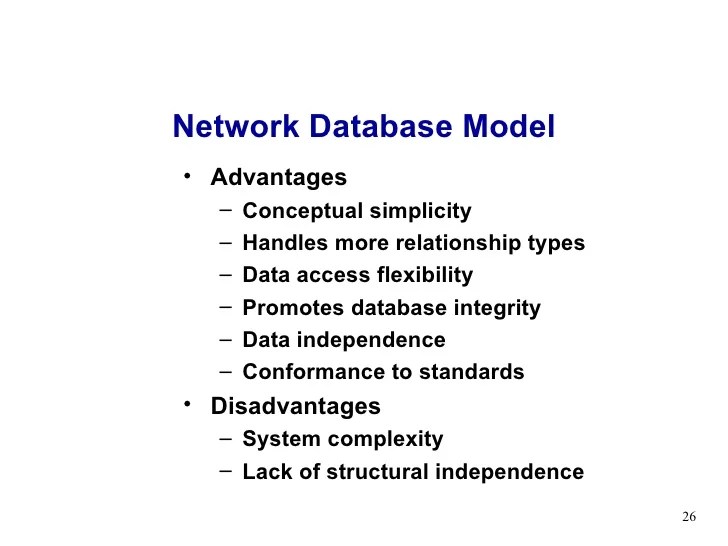 Network Database Model

• Advantages
  – Conceptual simplicity
  – Handles more relationship types
  – Data access flexibility
  – Promotes database integrity
  – Data independence
  – Conformance to standards
• Disadvantages
  – System complexity
  – Lack of structural independence

26